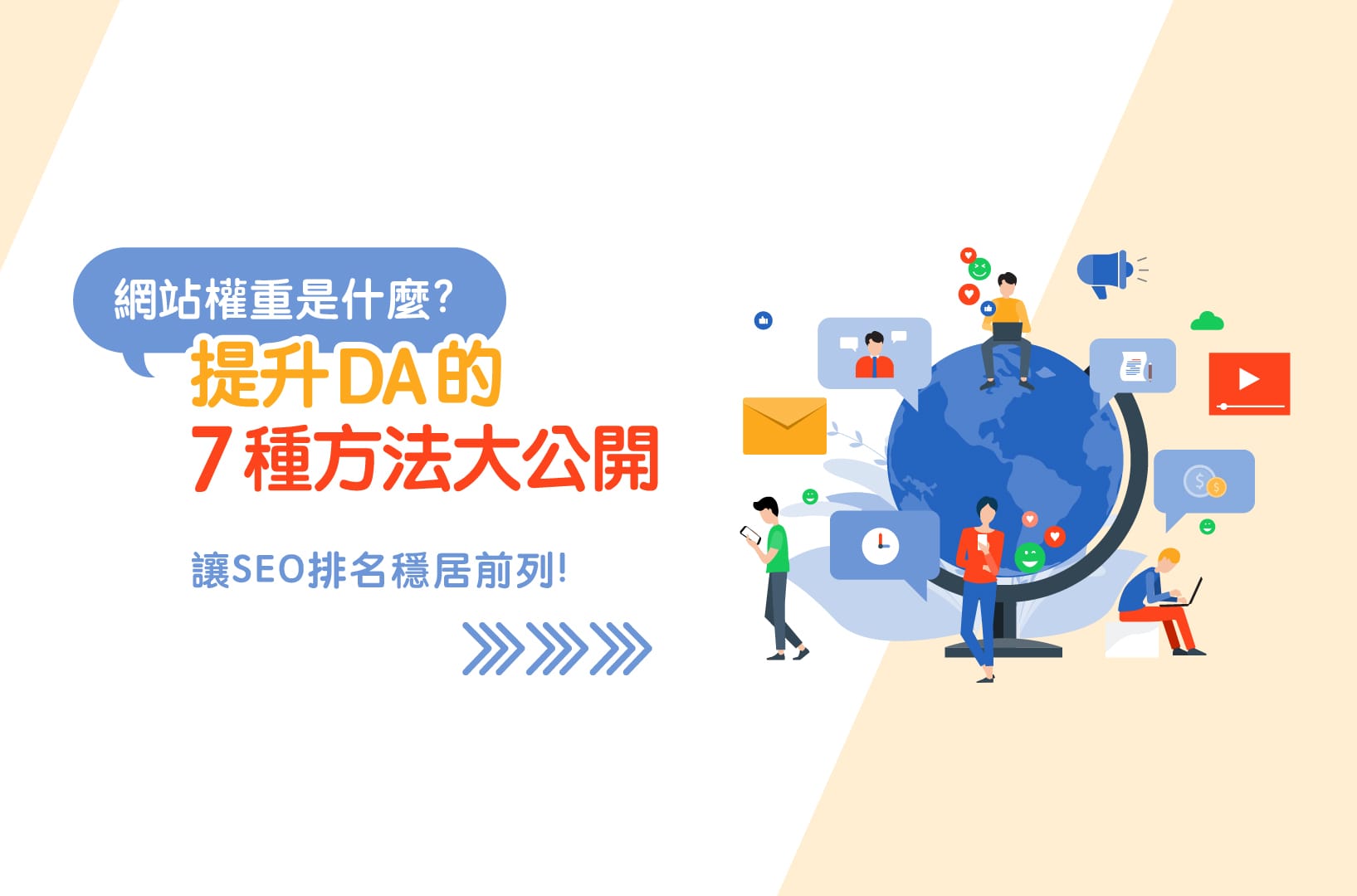 網站權重是什麼?
提升DA的
7種方法大公開

讓SEO排名穩居前列!